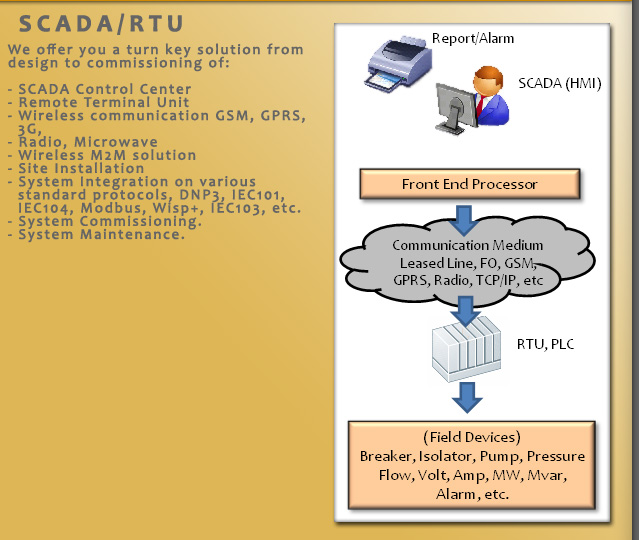 SCADA/RTU

We offer you a turn key solution from design to commissioning of:

- SCADA Control Center
- Remote Terminal Unit
- Wireless communication GSM, GPRS, 3G,
- Radio, Microwave
- Wireless M2M solution
- Site Installation
- System Integration on various standard protocols, DNP3, IEC101, IEC104, Modbus, Wisp+, IEC103, etc.
- System Commissioning.
- System Maintenance.

Report/Alarm

SCADA (HMI)

Front End Processor

Communication Medium
Leased Line, FO, GSM, GPRS, Radio, TCP/IP, etc

RTU, PLC

(Field Devices)
Breaker, Isolator, Pump, Pressure Flow, Volt, Amp, MW, Mvar, Alarm, etc.